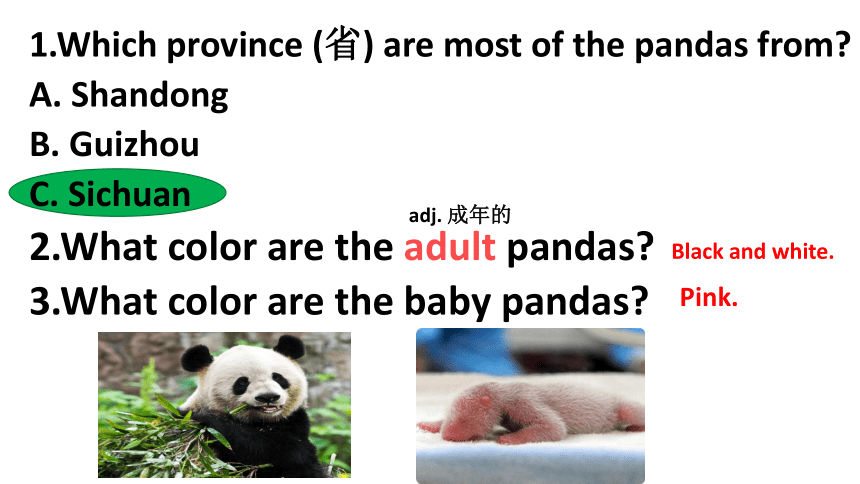 1.Which province (省) are most of the pandas from?

A. Shandong

B. Guizhou

C. Sichuan

adj. 成年的

2.What color are the adult pandas? Black and white.

3.What color are the baby pandas? Pink.